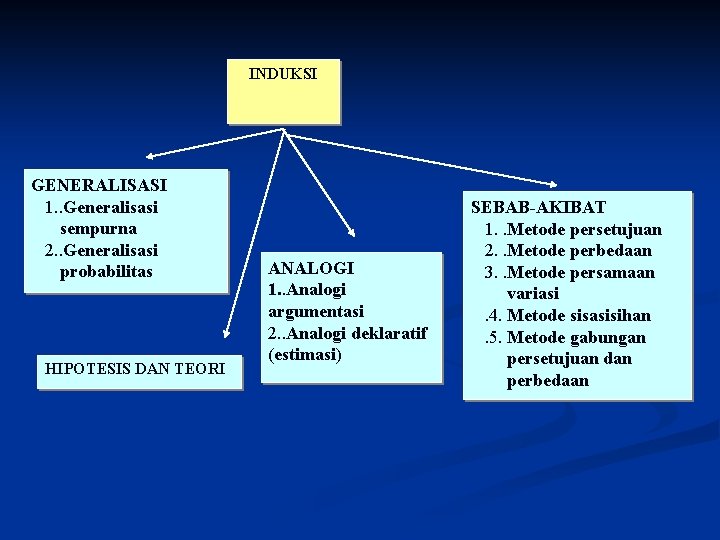 INDUKSI

GENERALISASI
1..Generalisasi sempurna
2..Generalisasi probabilitas

HIPOTESIS DAN TEORI

ANALOGI
1..Analogi argumentasi
2..Analogi deklaratif (estimasi)

SEBAB-AKIBAT
1. .Metode persetujuan
2. .Metode perbedaan
3. .Metode persamaan variasi
.4. Metode sisasisihan
.5. Metode gabungan persetujuan dan perbedaan